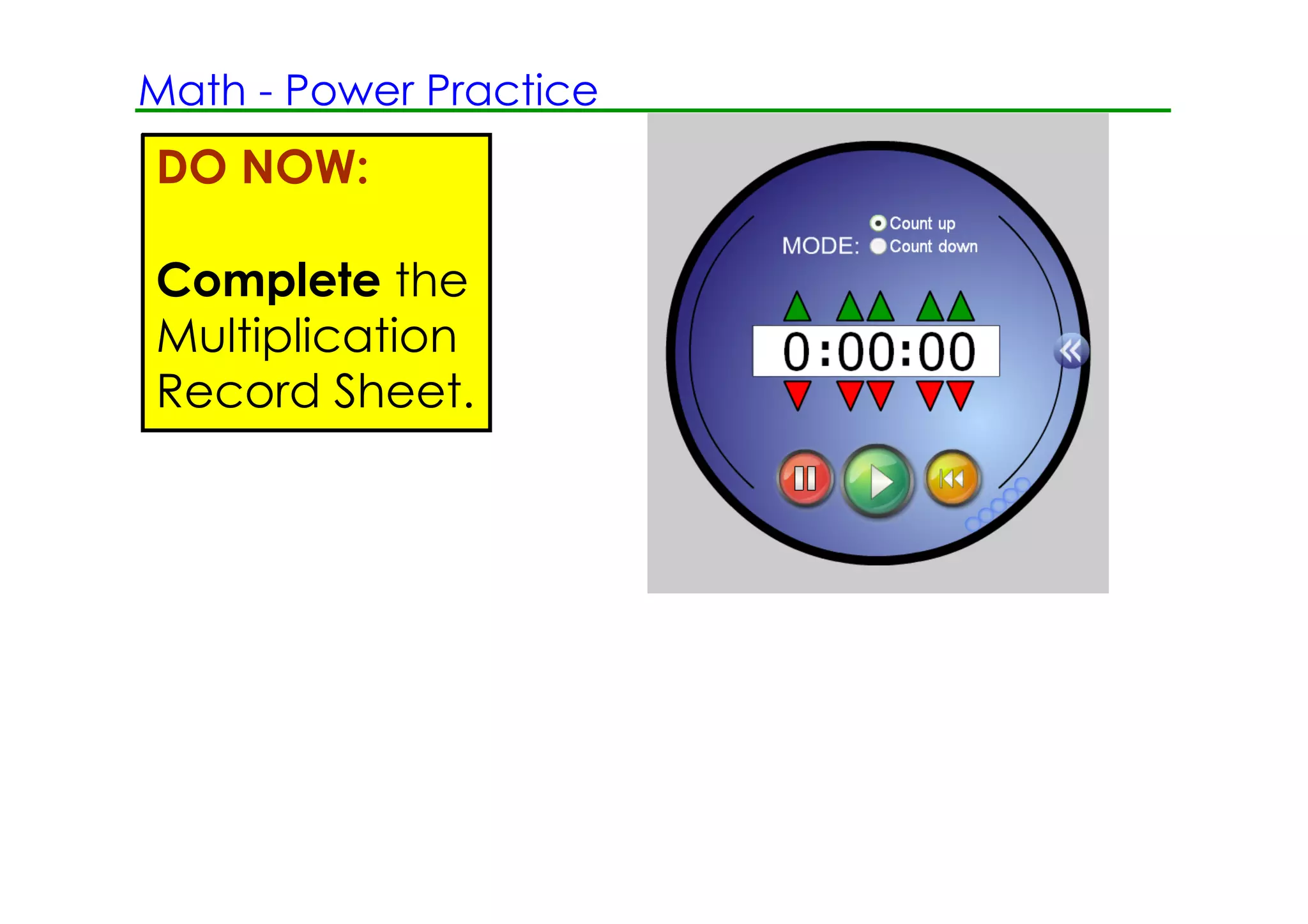 Math - Power Practice

DO NOW:

Complete the Multiplication Record Sheet.

MODE: Count up
Count down

0:00:00